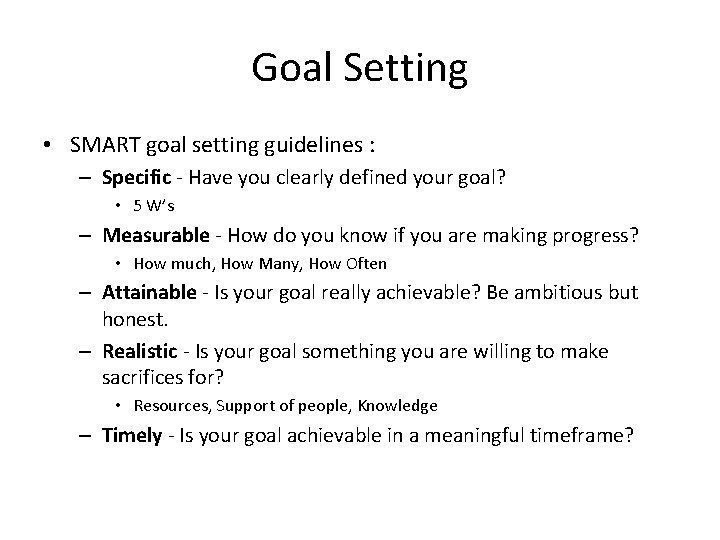 Goal Setting

• SMART goal setting guidelines :
– Specific - Have you clearly defined your goal?
• 5 W's
– Measurable - How do you know if you are making progress?
• How much, How Many, How Often
– Attainable - Is your goal really achievable? Be ambitious but honest.
– Realistic - Is your goal something you are willing to make sacrifices for?
• Resources, Support of people, Knowledge
– Timely - Is your goal achievable in a meaningful timeframe?